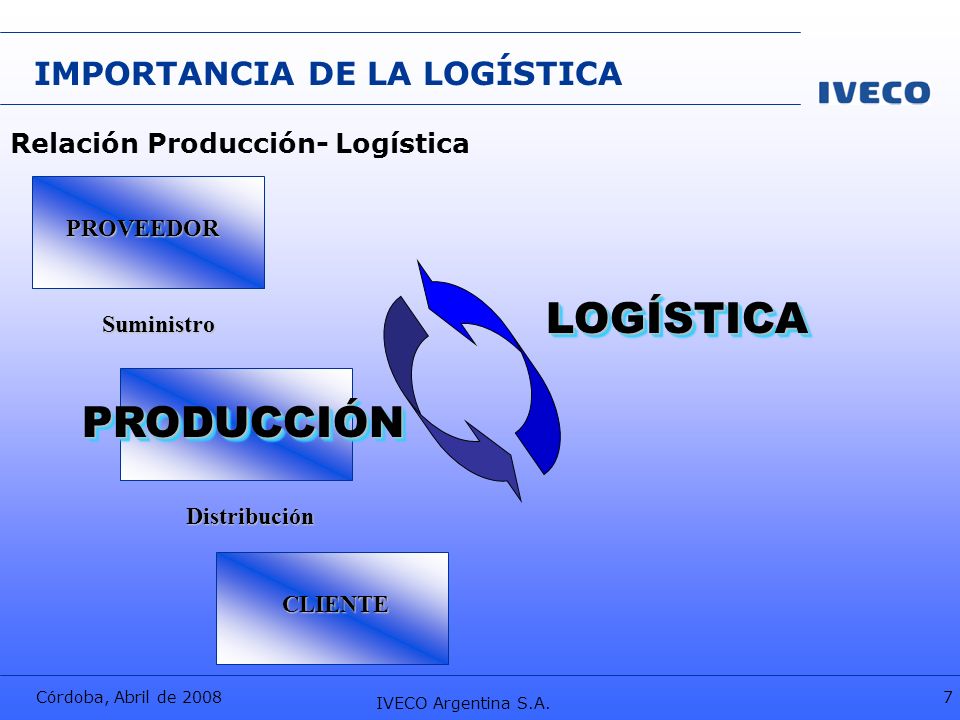 IMPORTANCIA DE LA LOGÍSTICA

IVECO

Relación Producción- Logística

PROVEEDOR

Suministro

LOGÍSTICA

PRODUCCIÓN

Distribución

CLIENTE

Córdoba, Abril de 2008

IVECO Argentina S.A.

7